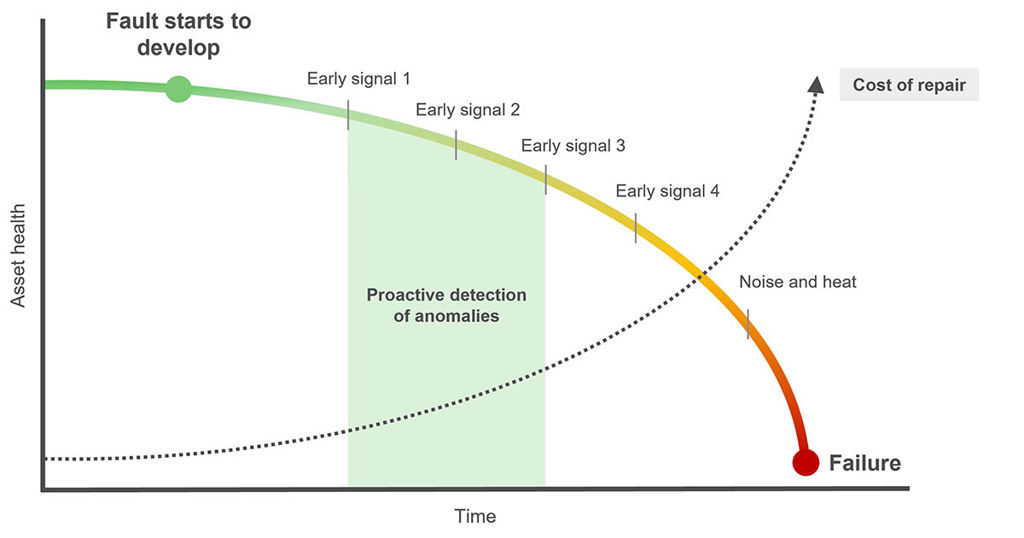 Fault starts to develop

Early signal 1

Early signal 2

Early signal 3

Early signal 4

Cost of repair

Asset health

Proactive detection of anomalies

Noise and heat

Failure

Time